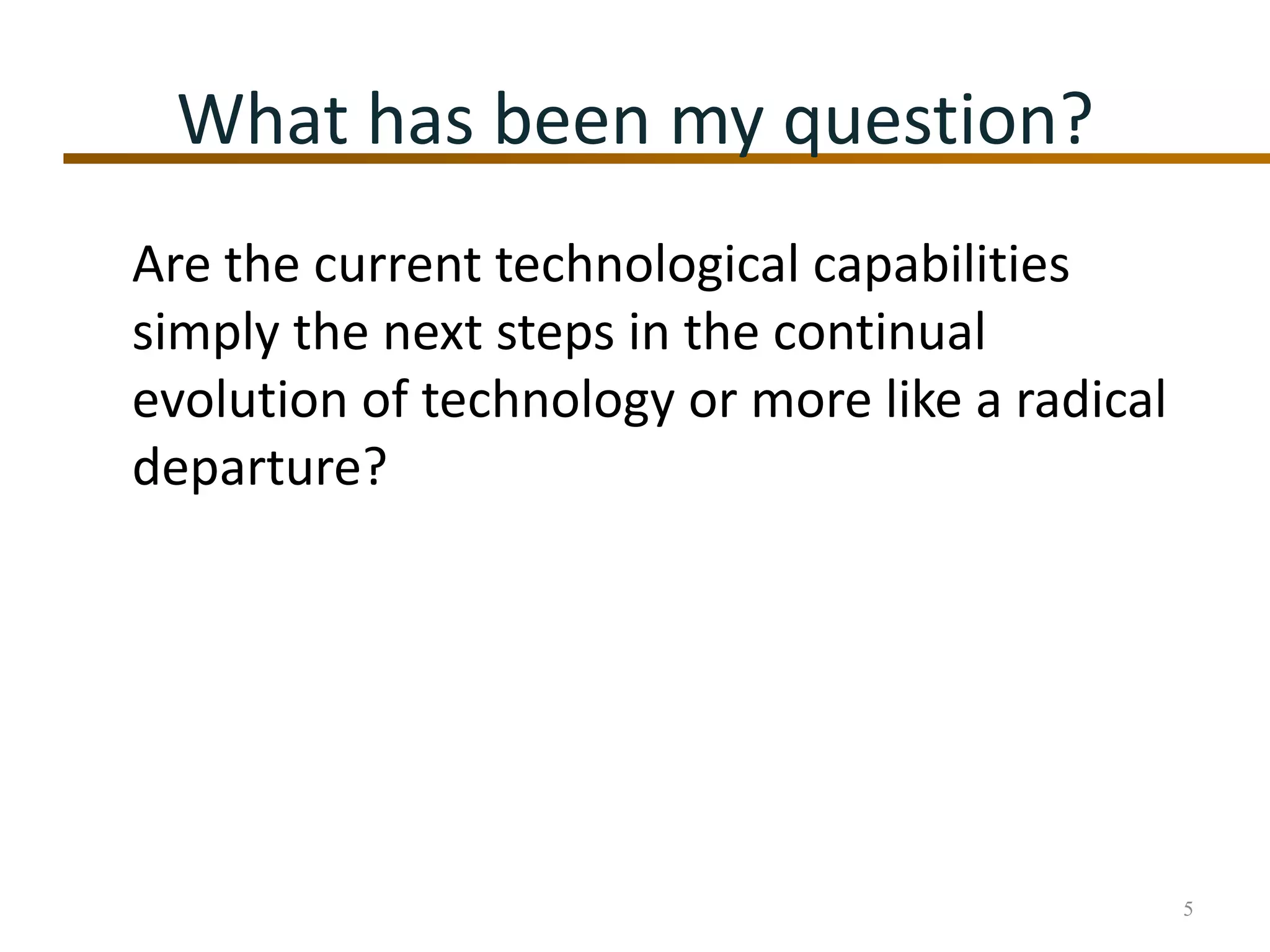 What has been my question?

Are the current technological capabilities simply the next steps in the continual evolution of technology or more like a radical departure?

5